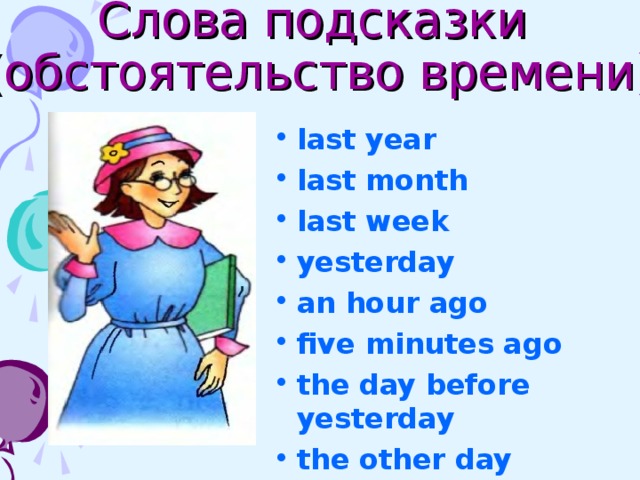 Слова подсказки (обстоятельство времени)

• last year
• last month
• last week
• yesterday
• an hour ago
• five minutes ago
• the day before yesterday
• the other day